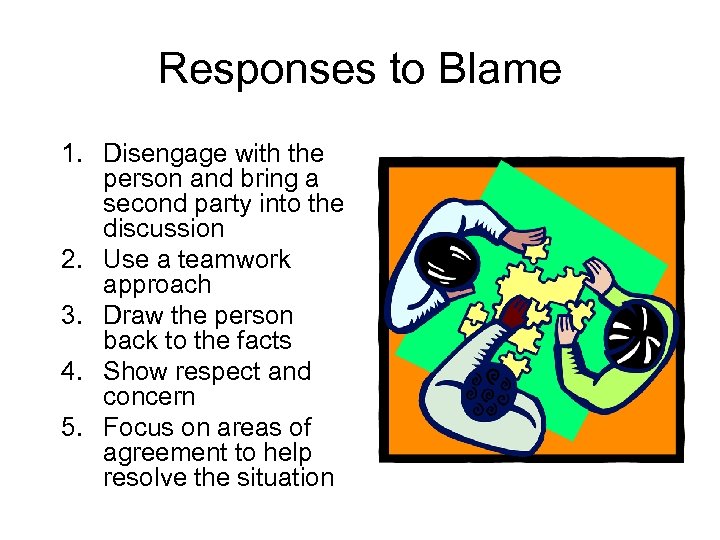 Responses to Blame

1. Disengage with the person and bring a second party into the discussion
2. Use a teamwork approach
3. Draw the person back to the facts
4. Show respect and concern
5. Focus on areas of agreement to help resolve the situation